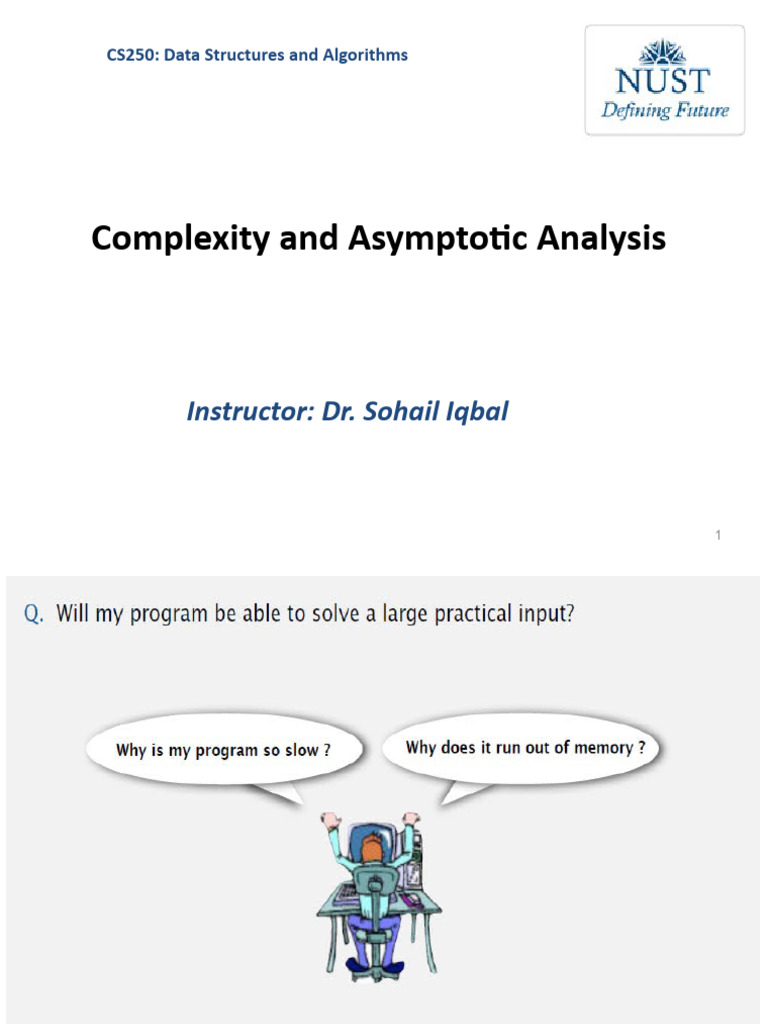 CS250: Data Structures and Algorithms

NUST
Defining Future

Complexity and Asymptotic Analysis

Instructor: Dr. Sohail Iqbal

1

Q. Will my program be able to solve a large practical input?

Why is my program so slow ?

Why does it run out of memory ?